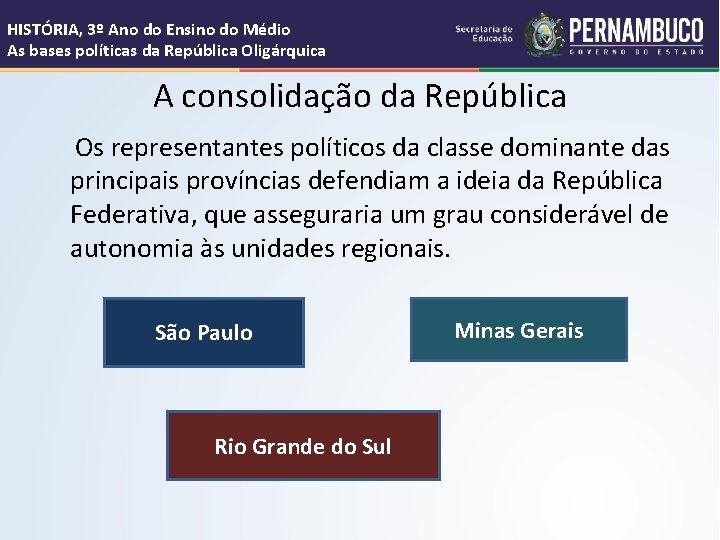 HISTÓRIA, 3º Ano do Ensino do Médio
As bases políticas da República Oligárquica

Secretaria de Educação

PERNAMBUCO
GOVERNO DO ESTADO

A consolidação da República

Os representantes políticos da classe dominante das principais províncias defendiam a ideia da República Federativa, que asseguraria um grau considerável de autonomia às unidades regionais.

São Paulo

Minas Gerais

Rio Grande do Sul